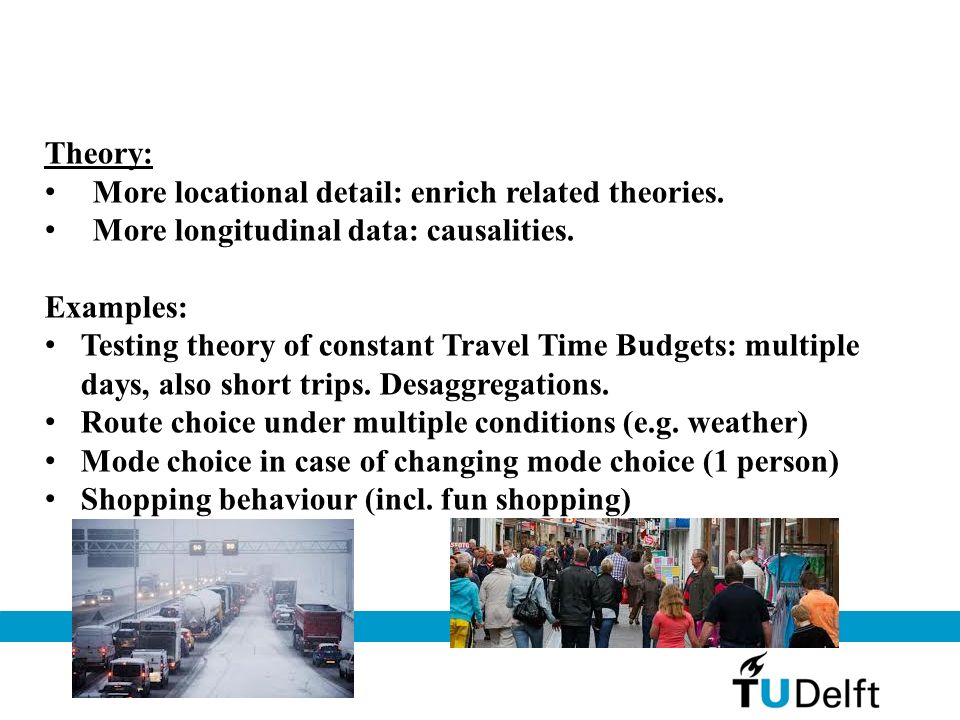 Theory:
• More locational detail: enrich related theories.
• More longitudinal data: causalities.

Examples:
• Testing theory of constant Travel Time Budgets: multiple days, also short trips. Desaggregations.
• Route choice under multiple conditions (e.g. weather)
• Mode choice in case of changing mode choice (1 person)
• Shopping behaviour (incl. fun shopping)

TUDelft